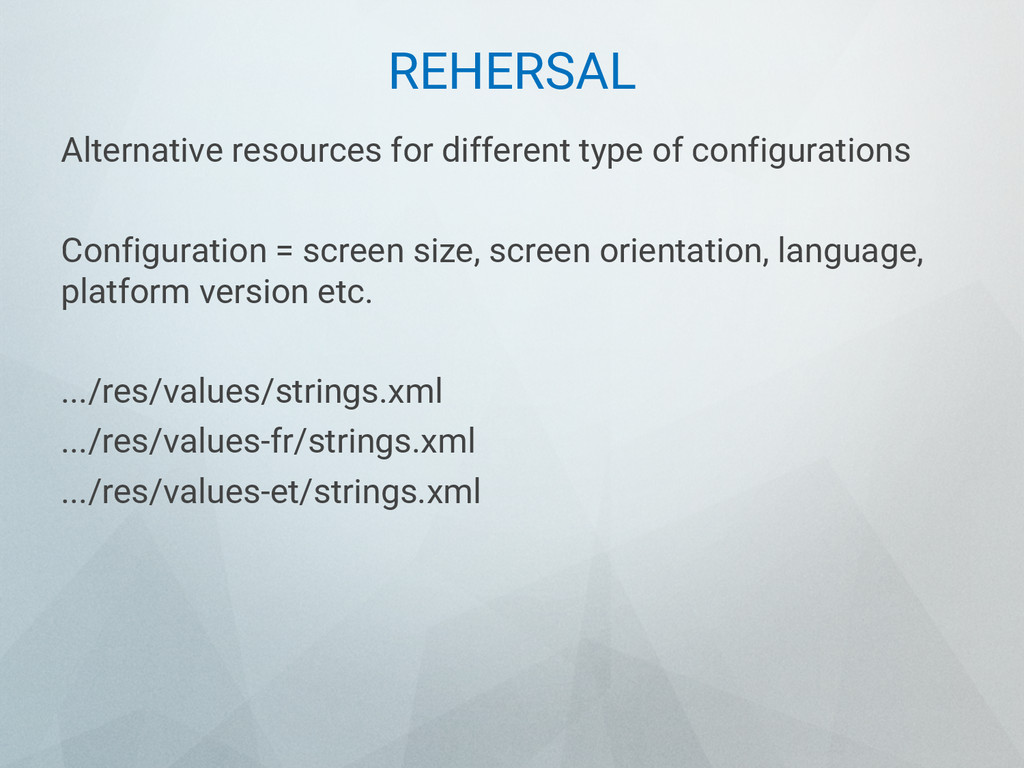 REHERSAL

Alternative resources for different type of configurations

Configuration = screen size, screen orientation, language, platform version etc.

.../res/values/strings.xml
.../res/values-fr/strings.xml
.../res/values-et/strings.xml